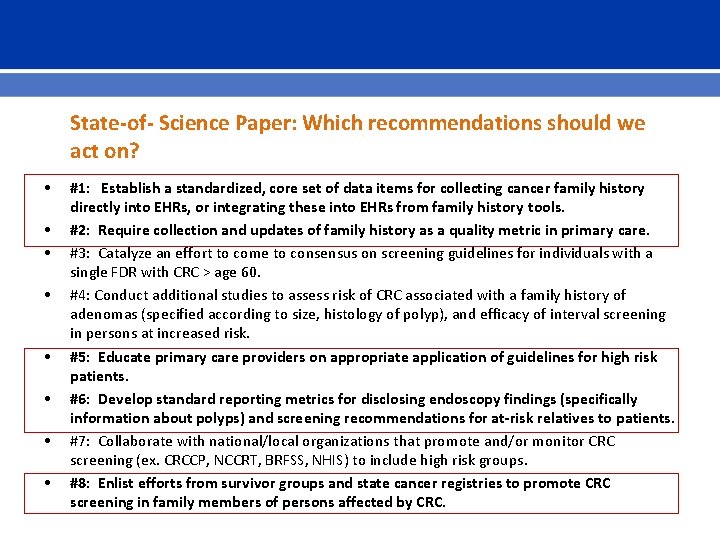 State-of- Science Paper: Which recommendations should we act on?

• #1: Establish a standardized, core set of data items for collecting cancer family history directly into EHRs, or integrating these into EHRs from family history tools.
• #2: Require collection and updates of family history as a quality metric in primary care.
• #3: Catalyze an effort to come to consensus on screening guidelines for individuals with a single FDR with CRC > age 60.
• #4: Conduct additional studies to assess risk of CRC associated with a family history of adenomas (specified according to size, histology of polyp), and efficacy of interval screening in persons at increased risk.
• #5: Educate primary care providers on appropriate application of guidelines for high risk patients.
• #6: Develop standard reporting metrics for disclosing endoscopy findings (specifically information about polyps) and screening recommendations for at-risk relatives to patients.
• #7: Collaborate with national/local organizations that promote and/or monitor CRC screening (ex. CRCCP, NCCRT, BRFSS, NHIS) to include high risk groups.
• #8: Enlist efforts from survivor groups and state cancer registries to promote CRC screening in family members of persons affected by CRC.